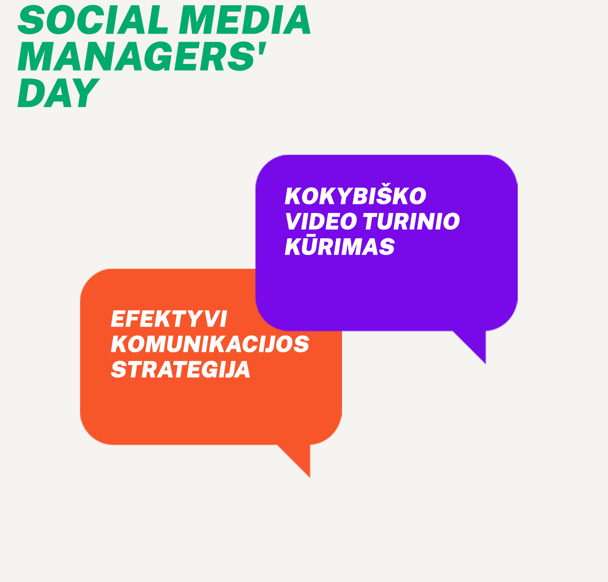 SOCIAL MEDIA MANAGERS' DAY

KOKYBIŠKO VIDEO TURINIO KŪRIMAS

EFEKTYVI KOMUNIKACIJOS STRATEGIJA